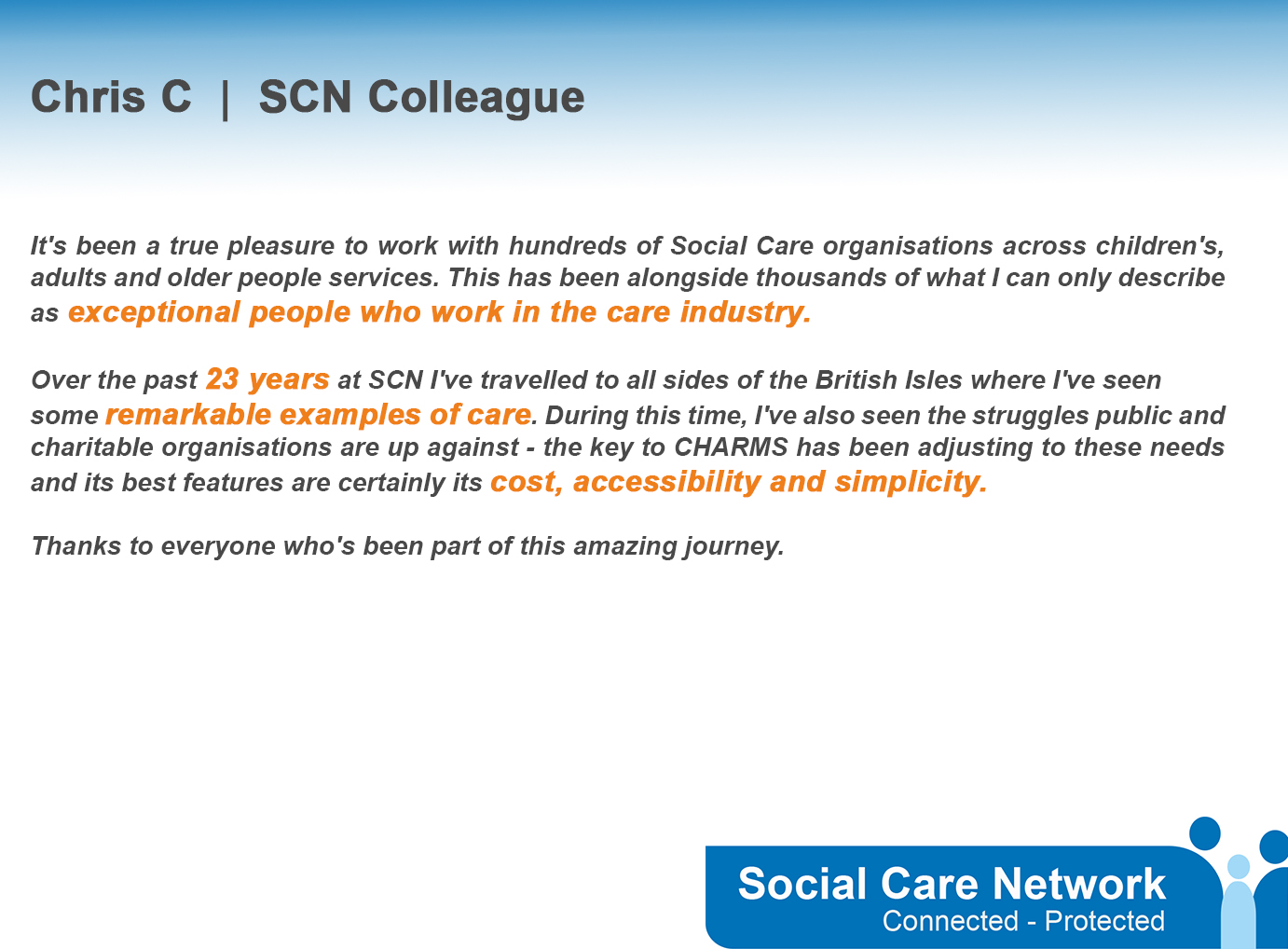 Chris C | SCN Colleague

It's been a true pleasure to work with hundreds of Social Care organisations across children's, adults and older people services. This has been alongside thousands of what I can only describe as exceptional people who work in the care industry.

Over the past 23 years at SCN I've travelled to all sides of the British Isles where I've seen some remarkable examples of care. During this time, I've also seen the struggles public and charitable organisations are up against - the key to CHARMS has been adjusting to these needs and its best features are certainly its cost, accessibility and simplicity.

Thanks to everyone who's been part of this amazing journey.

Social Care Network
Connected - Protected